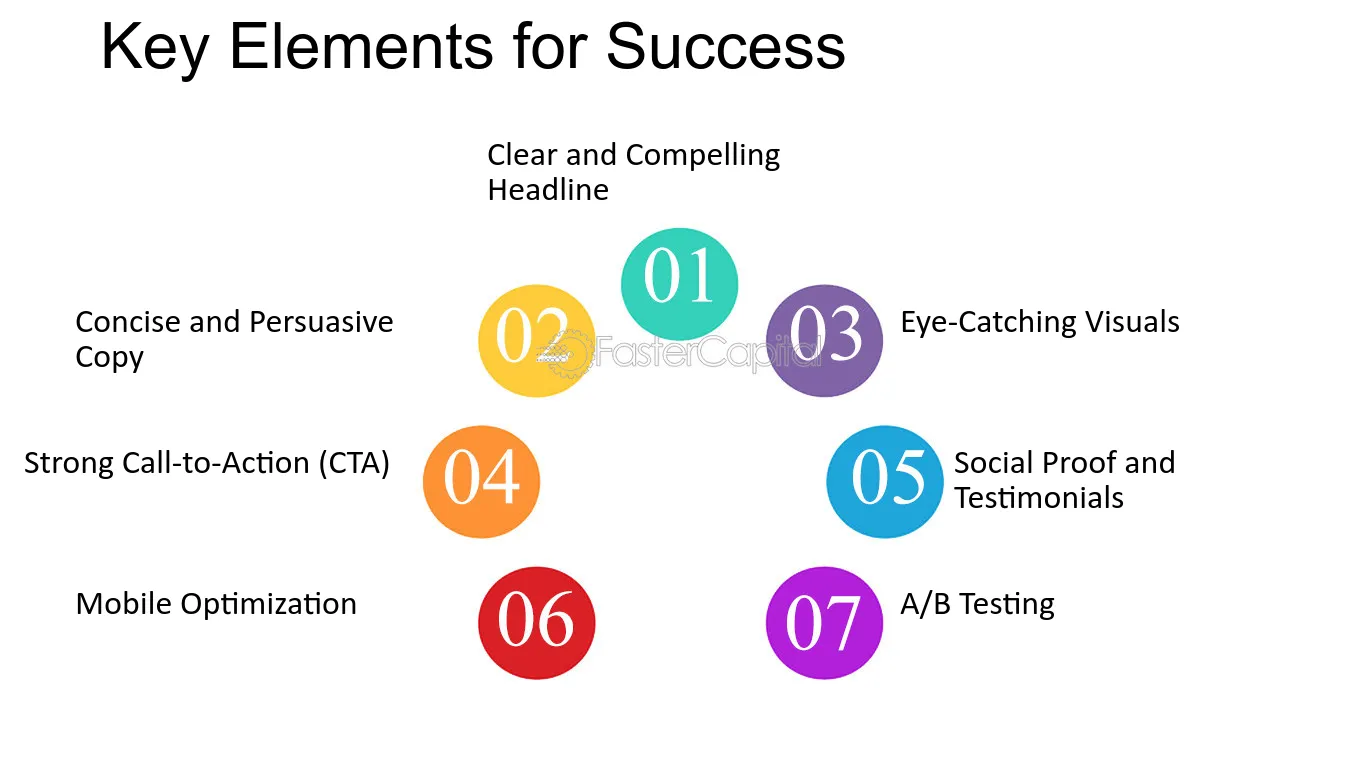 Key Elements for Success

Clear and Compelling Headline

01

Concise and Persuasive Copy

02

03

Eye-Catching Visuals

Strong Call-to-Action (CTA)

04

05

Social Proof and Testimonials

Mobile Optimization

06

07

A/B Testing

FasterCapital